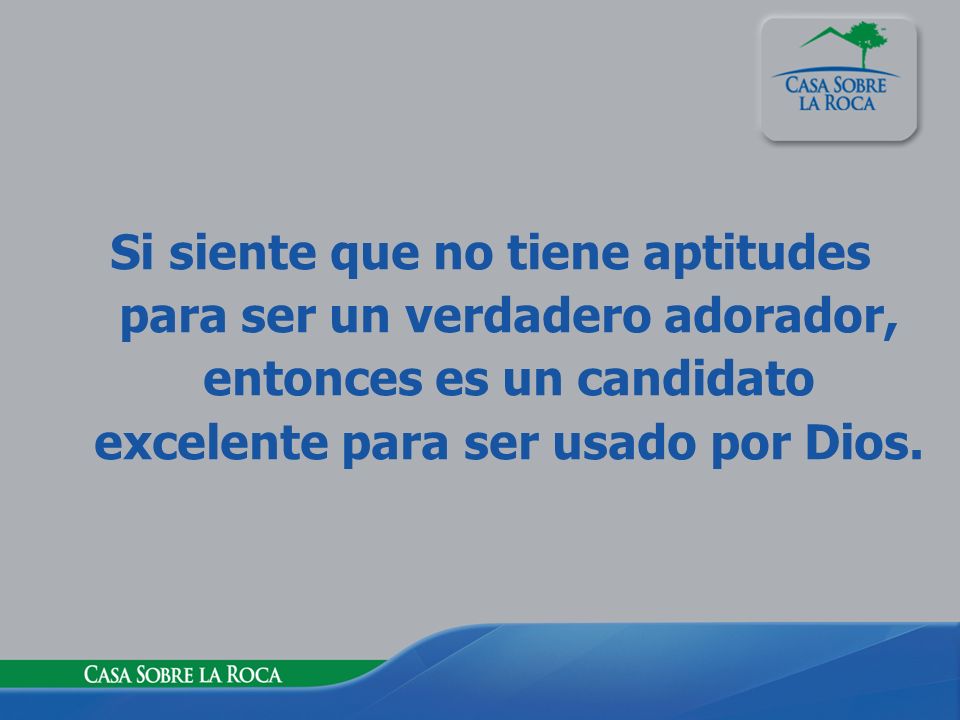 CASA SOBRE LA ROCA

Si siente que no tiene aptitudes para ser un verdadero adorador, entonces es un candidato excelente para ser usado por Dios.

CASA SOBRE LA ROCA